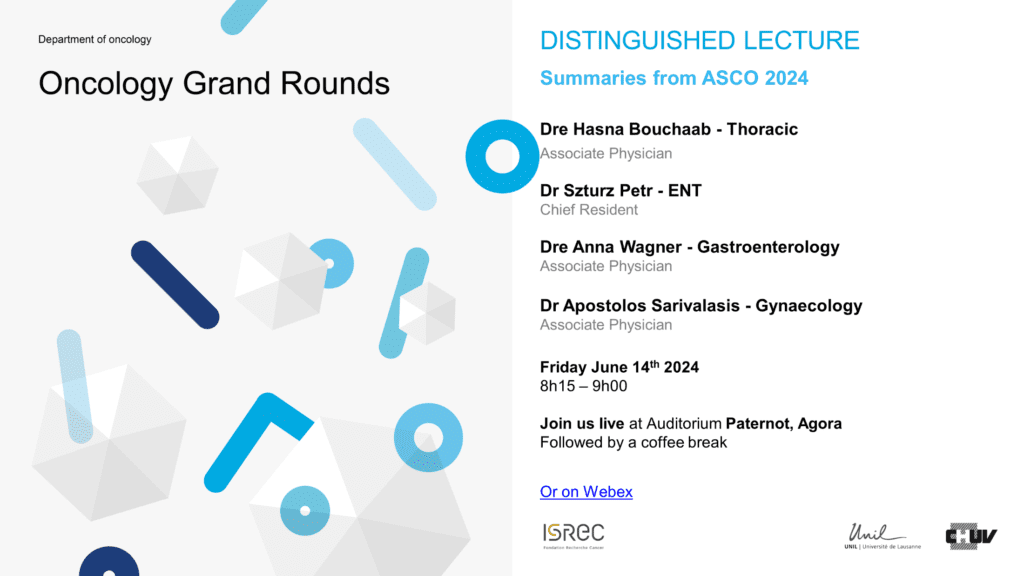 Department of oncology

Oncology Grand Rounds

DISTINGUISHED LECTURE

Summaries from ASCO 2024

Dre Hasna Bouchaab - Thoracic
Associate Physician

Dr Szturz Petr - ENT
Chief Resident

Dre Anna Wagner - Gastroenterology
Associate Physician

Dr Apostolos Sarivalasis - Gynaecology
Associate Physician

Friday June 14$^{th}$ 2024
8h15 – 9h00

Join us live at Auditorium Paternot, Agora
Followed by a coffee break

Or on Webex

ISREC
Fondation Recherche Cancer

Unil
UNIL | Université de Lausanne

CHUV